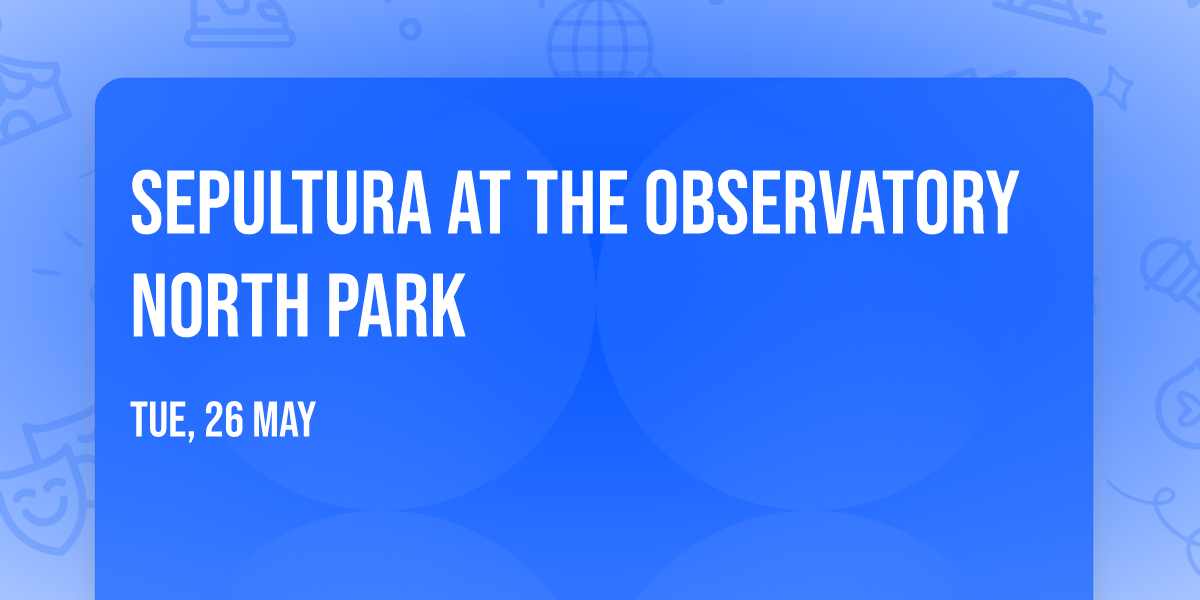 SEPULTURA AT THE OBSERVATORY NORTH PARK

TUE, 26 MAY